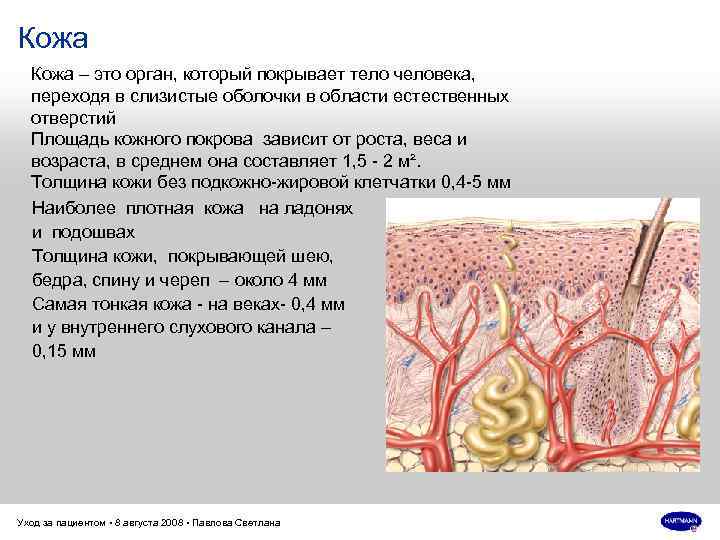 Кожа

Кожа – это орган, который покрывает тело человека, переходя в слизистые оболочки в области естественных отверстий
Площадь кожного покрова зависит от роста, веса и возраста, в среднем она составляет 1,5 - 2 м².
Толщина кожи без подкожно-жировой клетчатки 0,4-5 мм

Наиболее плотная кожа на ладонях и подошвах
Толщина кожи, покрывающей шею, бедра, спину и череп – около 4 мм
Самая тонкая кожа - на веках- 0,4 мм и у внутреннего слухового канала – 0,15 мм

Уход за пациентом • 8 августа 2008 • Павлова Светлана

HARTMANN